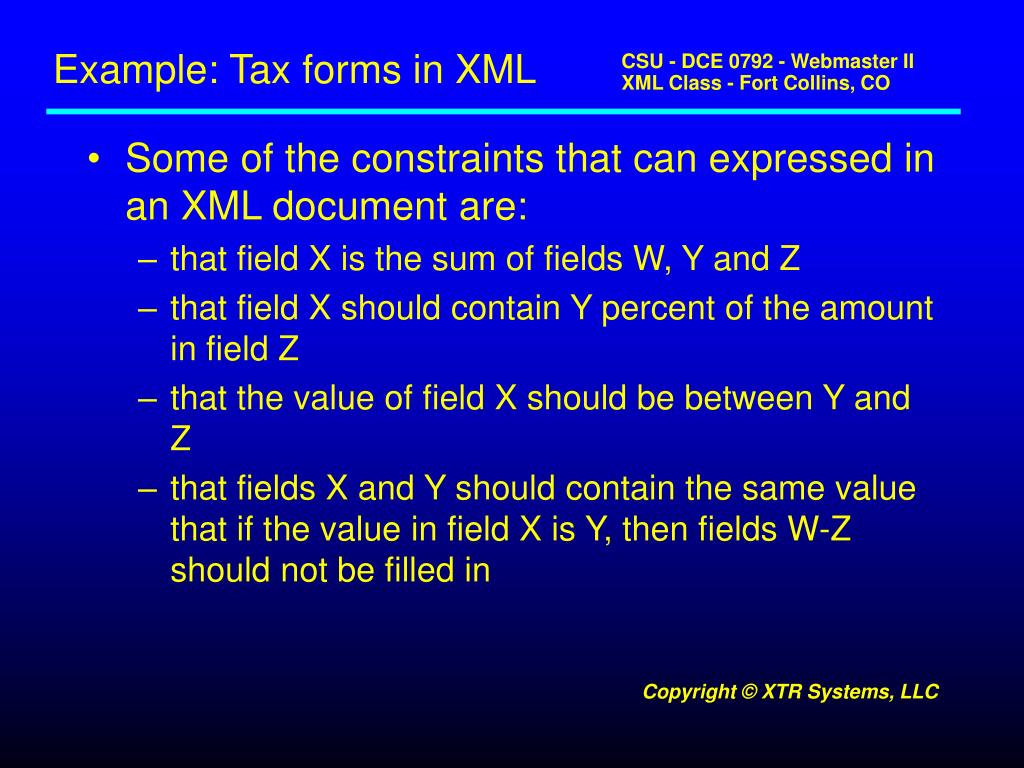 Example: Tax forms in XML

CSU - DCE 0792 - Webmaster II
XML Class - Fort Collins, CO

• Some of the constraints that can expressed in an XML document are:
– that field X is the sum of fields W, Y and Z
– that field X should contain Y percent of the amount in field Z
– that the value of field X should be between Y and Z
– that fields X and Y should contain the same value that if the value in field X is Y, then fields W-Z should not be filled in

Copyright © XTR Systems, LLC